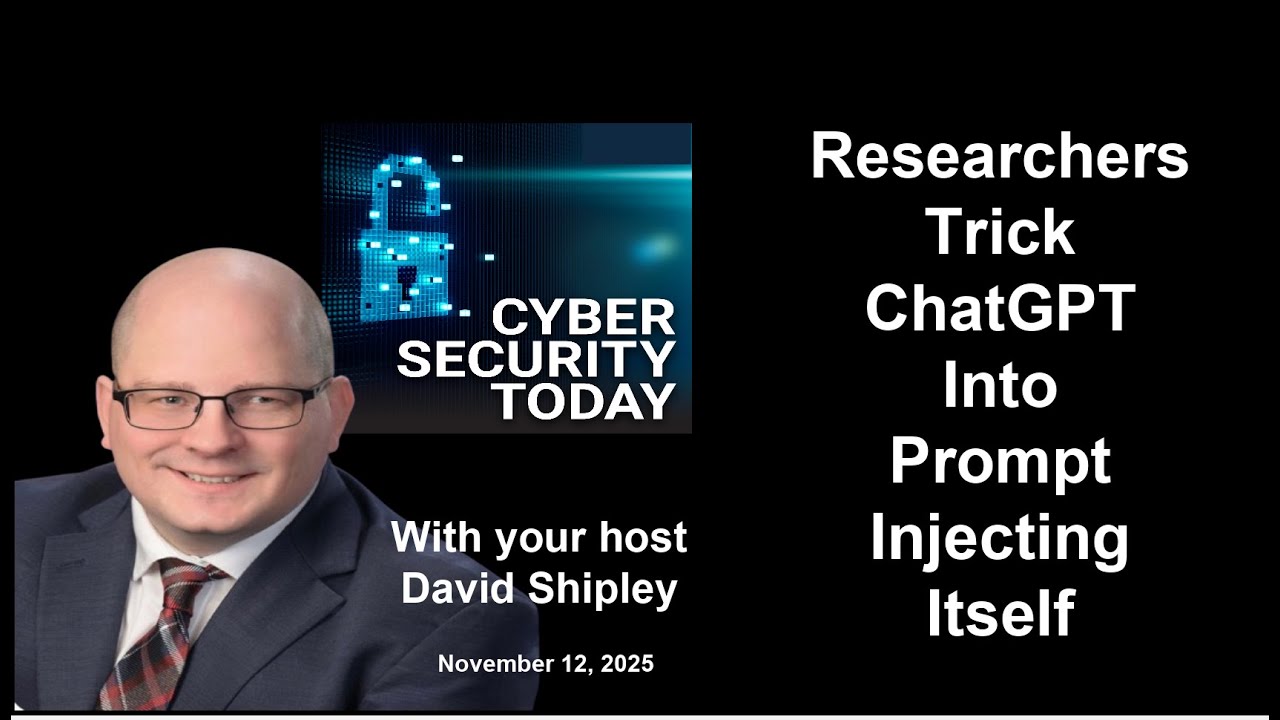 CYBER SECURITY TODAY

With your host David Shipley

November 12, 2025

Researchers Trick ChatGPT Into Prompt Injecting Itself